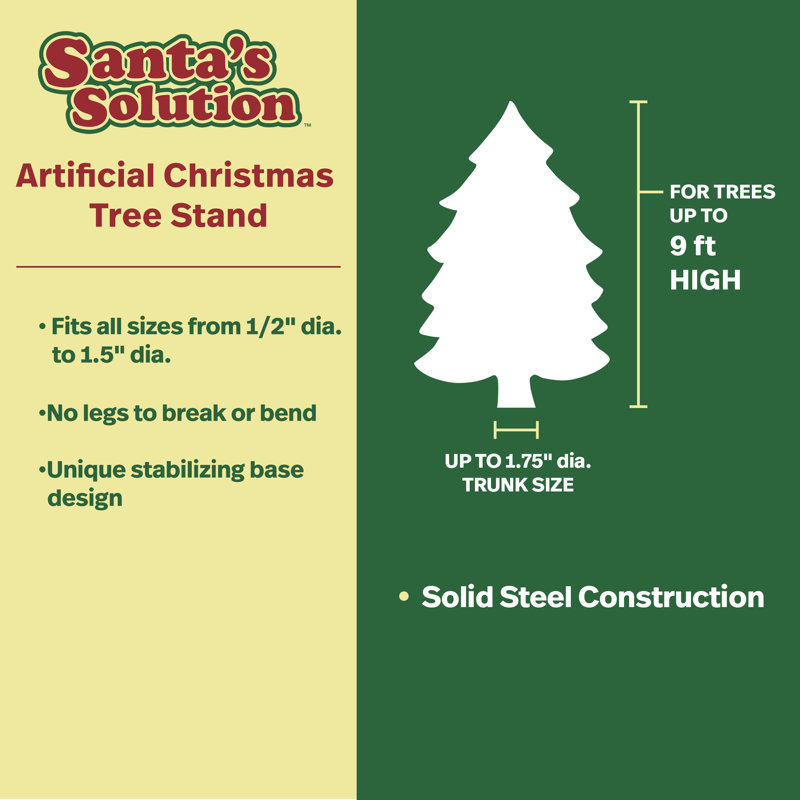 Santa's Solution™

Artificial Christmas Tree Stand

• Fits all sizes from 1/2" dia. to 1.5" dia.

•No legs to break or bend

•Unique stabilizing base design

FOR TREES UP TO
9 ft
HIGH

UP TO 1.75" dia.
TRUNK SIZE

• Solid Steel Construction